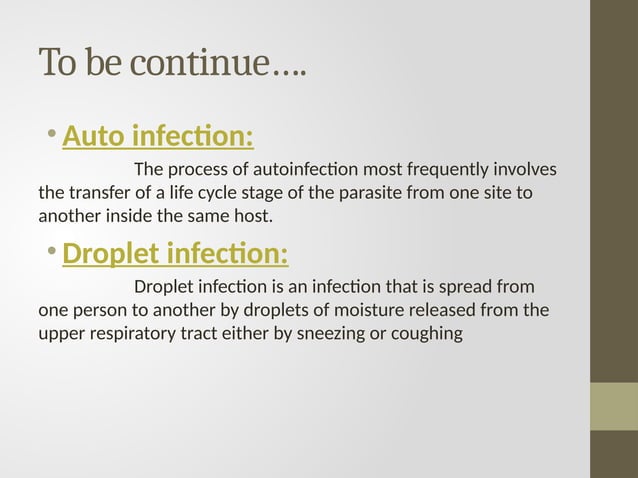 To be continue….

• Auto infection:

The process of autoinfection most frequently involves the transfer of a life cycle stage of the parasite from one site to another inside the same host.

• Droplet infection:

Droplet infection is an infection that is spread from one person to another by droplets of moisture released from the upper respiratory tract either by sneezing or coughing